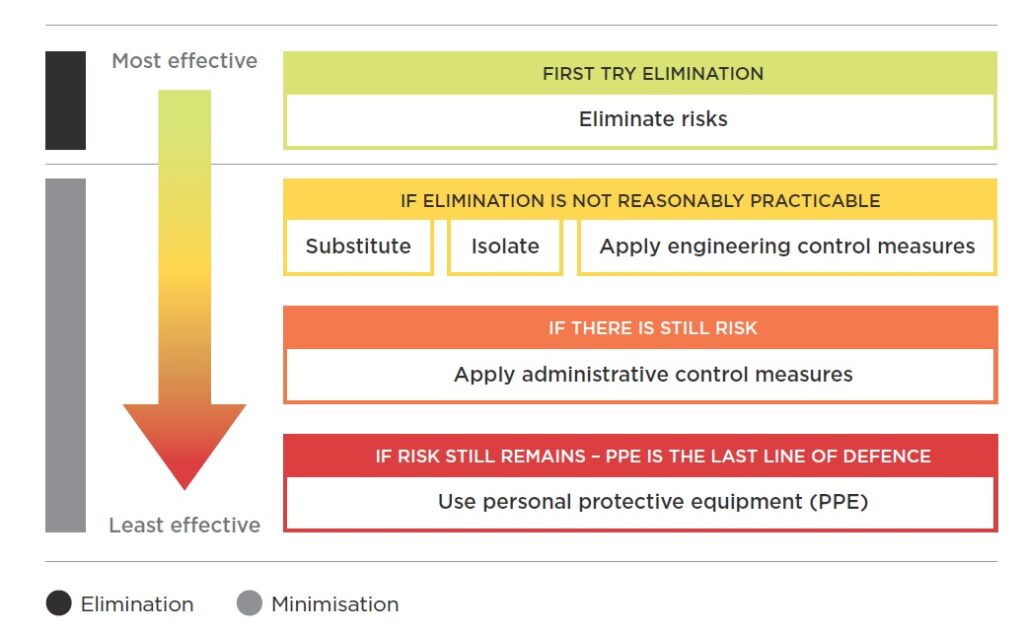 Most effective

FIRST TRY ELIMINATION

Eliminate risks

IF ELIMINATION IS NOT REASONABLY PRACTICABLE

Substitute

Isolate

Apply engineering control measures

IF THERE IS STILL RISK

Apply administrative control measures

IF RISK STILL REMAINS – PPE IS THE LAST LINE OF DEFENCE

Use personal protective equipment (PPE)

Least effective

Elimination

Minimisation